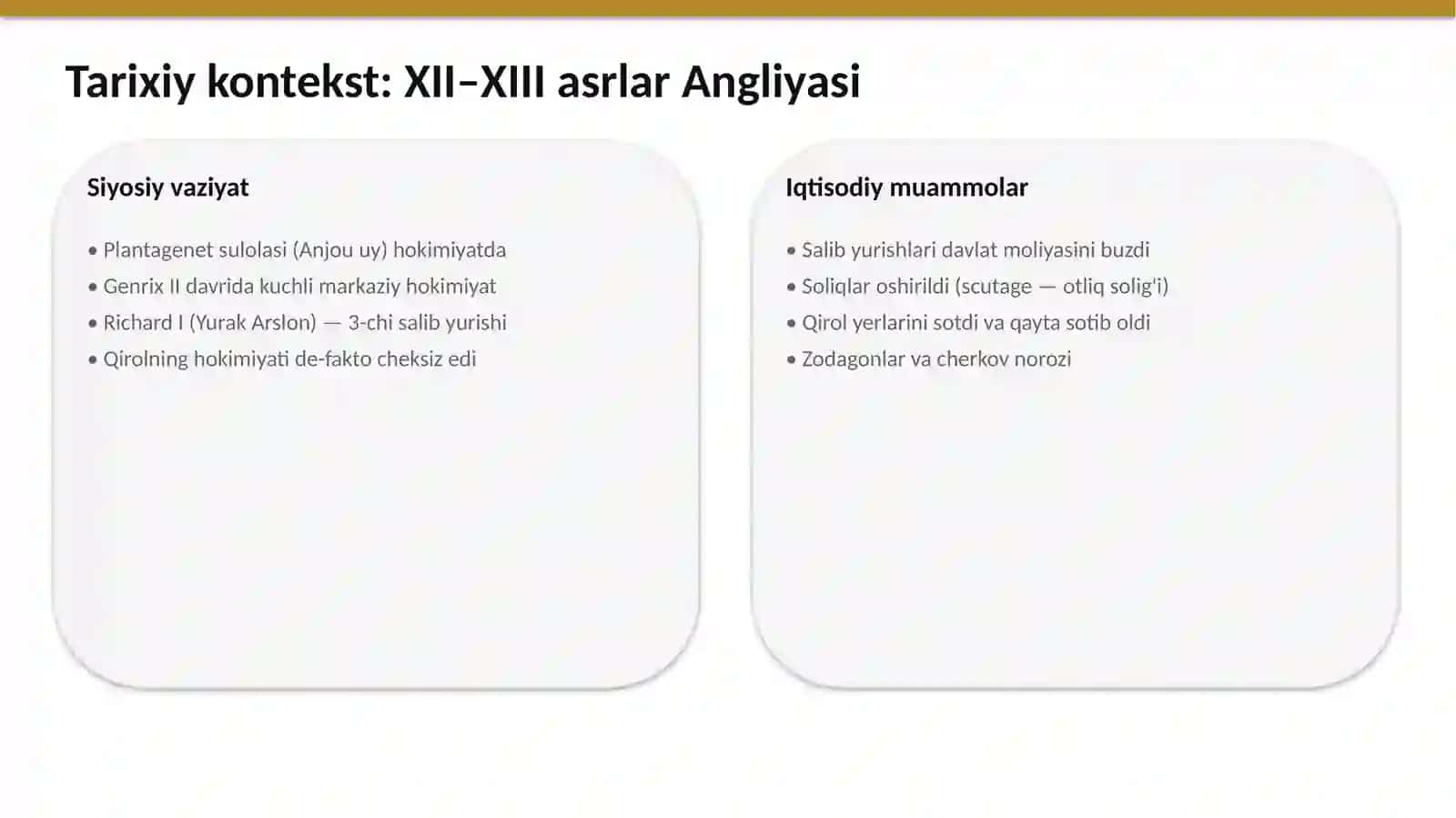 Tarixiy kontekst: XII–XIII asrlar Angliyasi

Siyosiy vaziyat

• Plantagenet sulolasi (Anjou uy) hokimiyatda
• Genrix II davrida kuchli markaziy hokimiyat
• Richard I (Yurak Arslon) — 3-chi salib yurishi
• Qirolning hokimiyati de-fakto cheksiz edi

Iqtisodiy muammolar

• Salib yurishlari davlat moliyasini buzdi
• Soliqlar oshirildi (scutage — otliq solig'i)
• Qirol yerlarini sotdi va qayta sotib oldi
• Zodagonlar va cherkov norozi